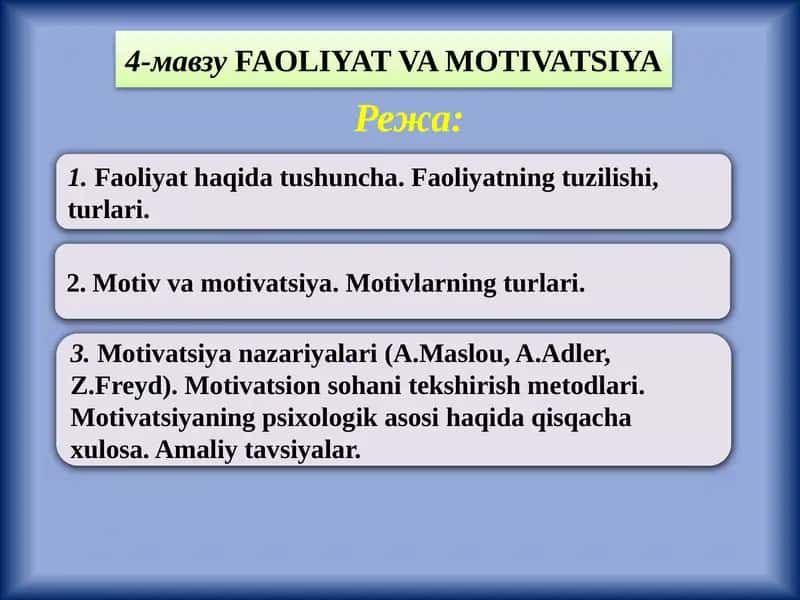 4-мавзу FAOLIYAT VA MOTIVATSIYA

Режа:

1. Faoliyat haqida tushuncha. Faoliyatning tuzilishi, turlari.

2. Motiv va motivatsiya. Motivlarning turlari.

3. Motivatsiya nazariyalari (A.Maslou, A.Adler, Z.Freyd). Motivatsion sohani tekshirish metodlari. Motivatsiyaning psixologik asosi haqida qisqacha xulosa. Amaliy tavsiyalar.